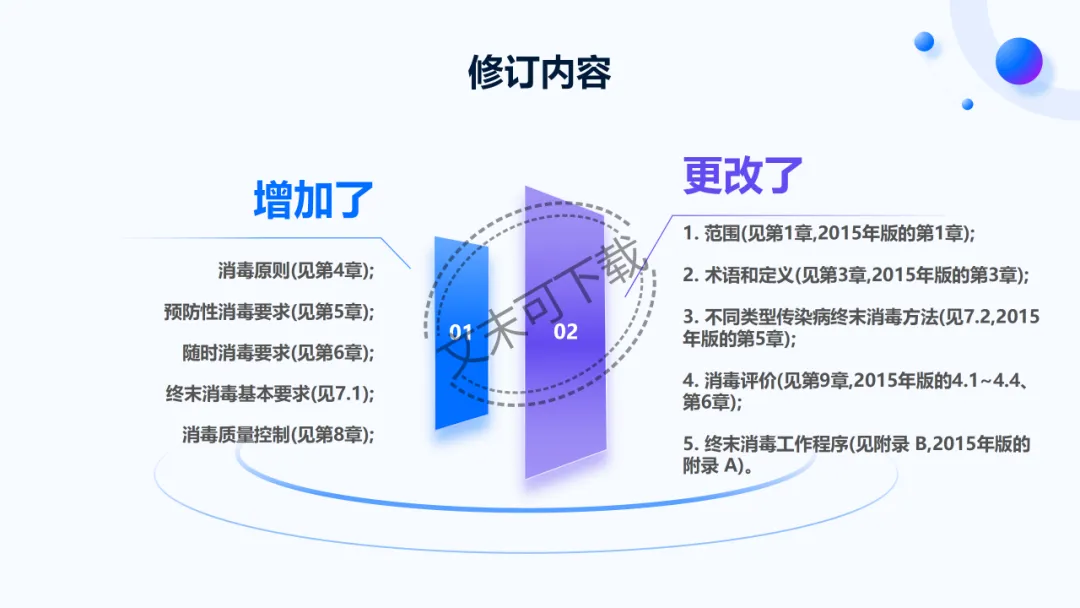 修订内容

增加了

消毒原则(见第4章);

预防性消毒要求(见第5章);

随时消毒要求(见第6章);

终末消毒基本要求(见7.1);

消毒质量控制(见第8章);

01

02

文末可下载

更改了

1. 范围(见第1章,2015年版的第1章);

2. 术语和定义(见第3章,2015年版的第3章);

3. 不同类型传染病终末消毒方法(见7.2,2015年版的第5章);

4. 消毒评价(见第9章,2015年版的4.1~4.4、第6章);

5. 终末消毒工作程序(见附录 B,2015年版的附录 A)。